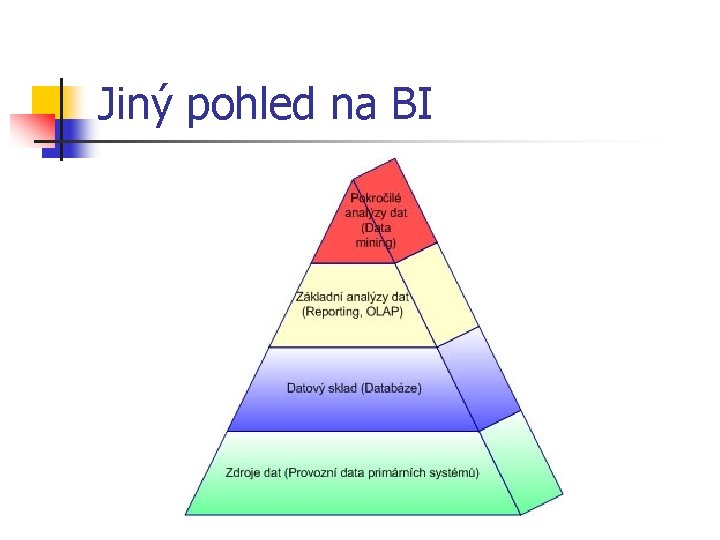 Jiný pohled na BI

Pokročilé analýzy dat (Data mining)

Základní analýzy dat (Reporting, OLAP)

Datový sklad (Databáze)

Zdroje dat (Provozní data primárních systémů)